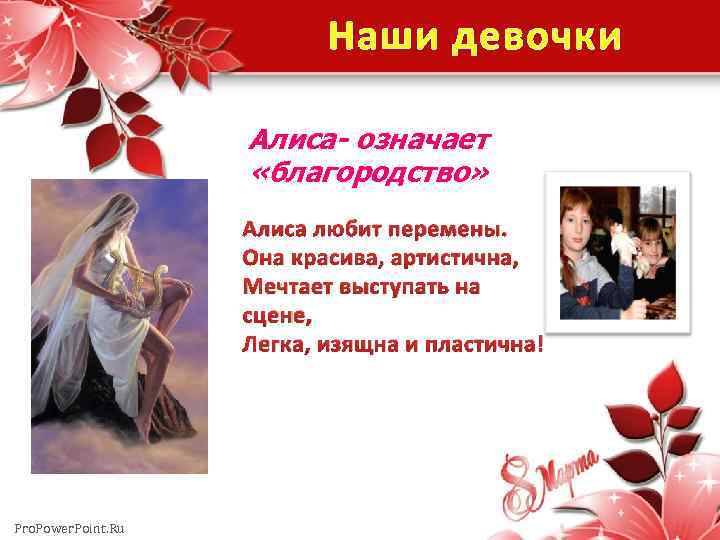 Наши девочки

Алиса- означает «благородство»

Алиса любит перемены.
Она красива, артистична,
Мечтает выступать на сцене,
Легка, изящна и пластична!

8 Марта

ProPowerPoint.Ru